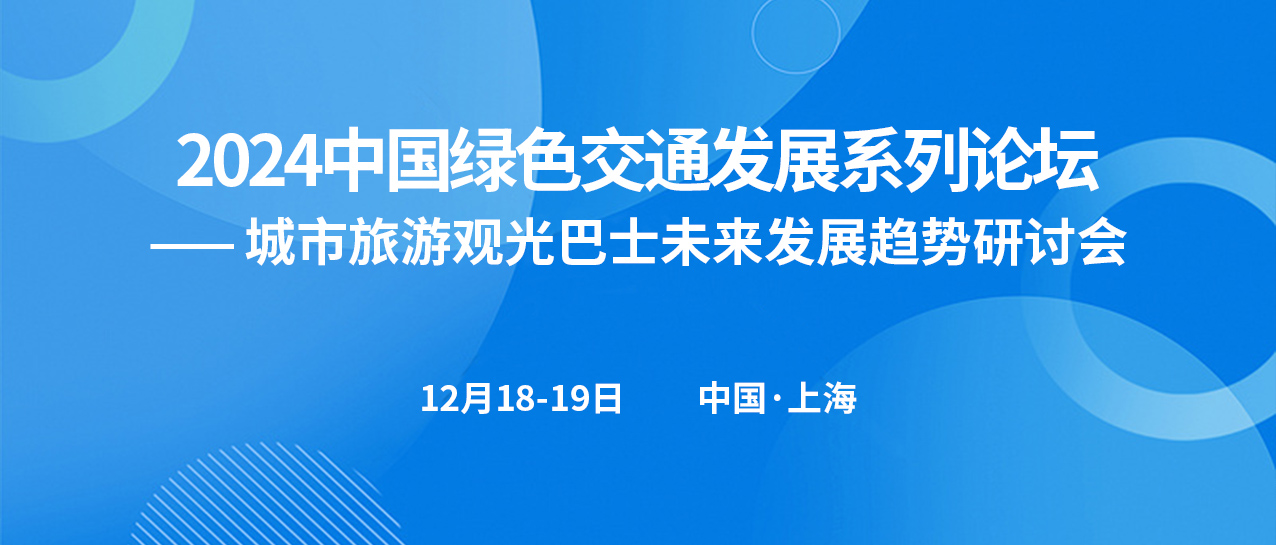 2024中国绿色交通发展系列论坛

—— 城市旅游观光巴士未来发展趋势研讨会

12月18-19日 中国·上海